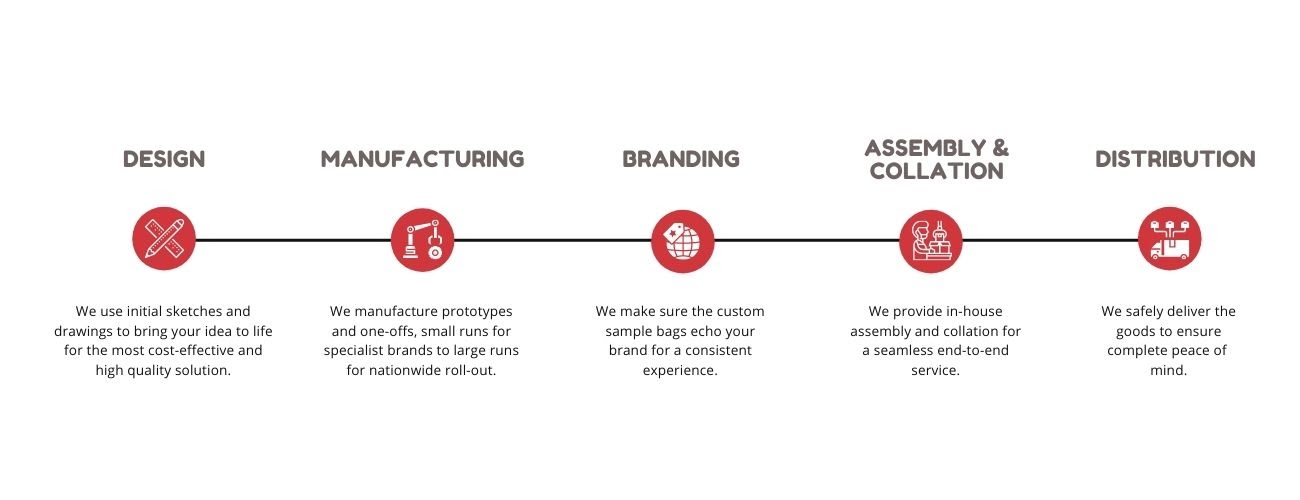 DESIGN

We use initial sketches and drawings to bring your idea to life for the most cost-effective and high quality solution.

MANUFACTURING

We manufacture prototypes and one-offs, small runs for specialist brands to large runs for nationwide roll-out.

BRANDING

We make sure the custom sample bags echo your brand for a consistent experience.

ASSEMBLY & COLLATION

We provide in-house assembly and collation for a seamless end-to-end service.

DISTRIBUTION

We safely deliver the goods to ensure complete peace of mind.